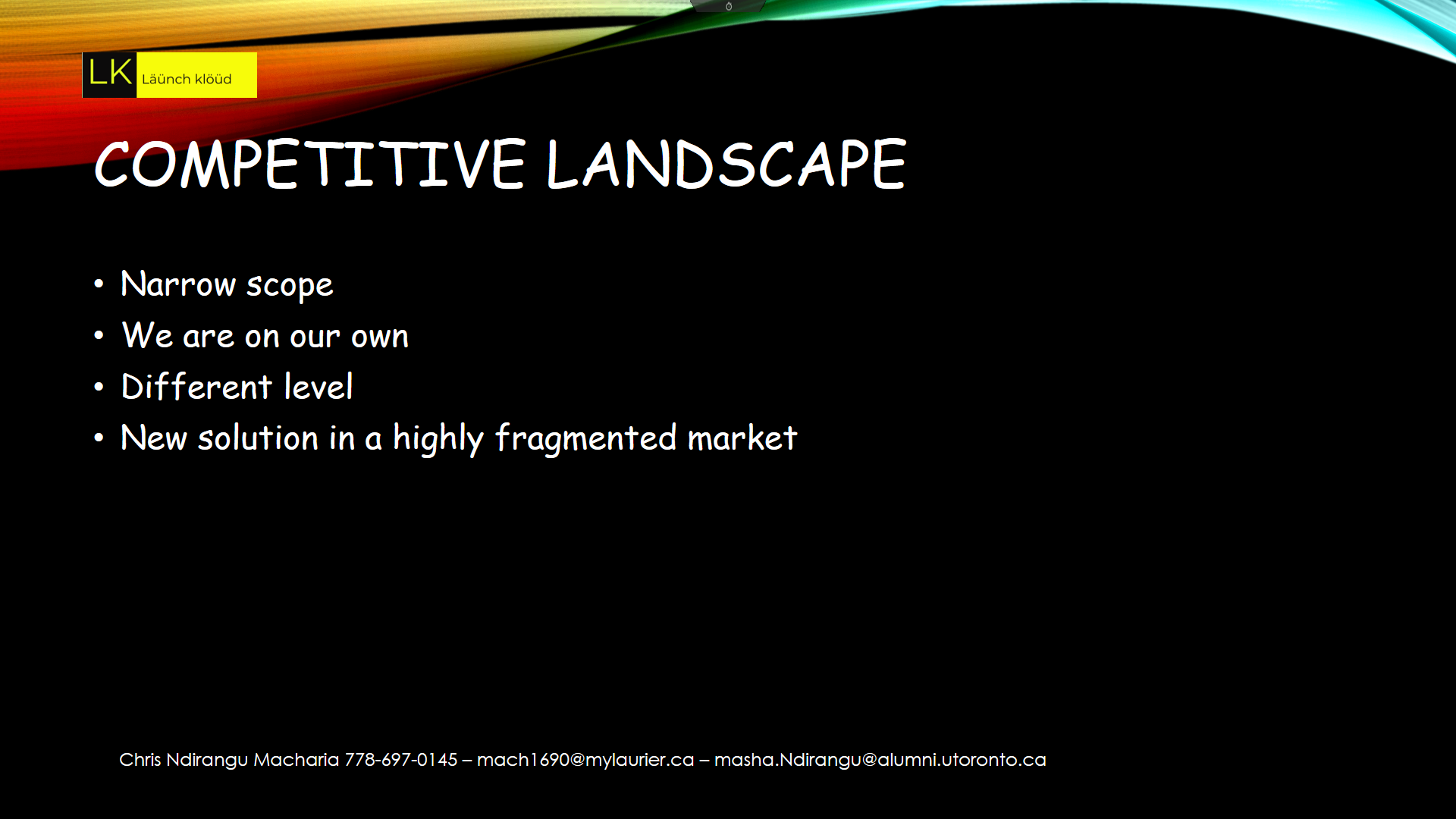 LK Läünch klöüd

COMPETITIVE LANDSCAPE

• Narrow scope
• We are on our own
• Different level
• New solution in a highly fragmented market

Chris Ndirangu Macharia 778-697-0145 – mach1690@mylaurier.ca – masha.Ndirangu@alumni.utoronto.ca